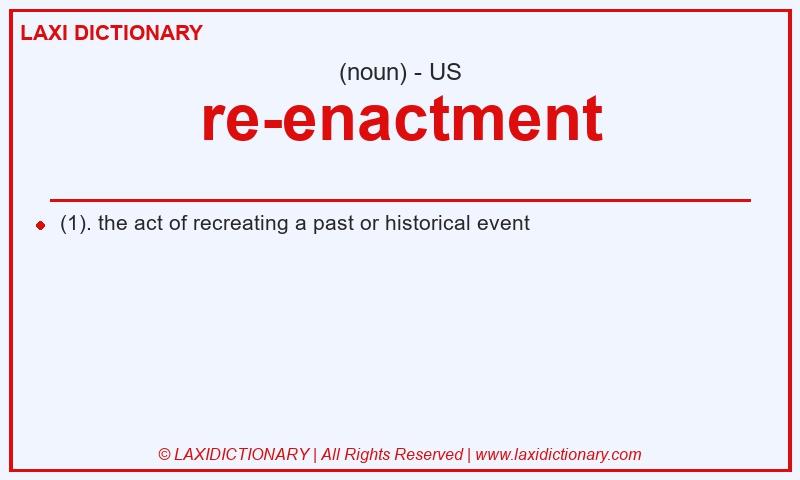 LAXI DICTIONARY

(noun) - US

re-enactment

(1). the act of recreating a past or historical event

© LAXIDICTIONARY | All Rights Reserved | www.laxidictionary.com